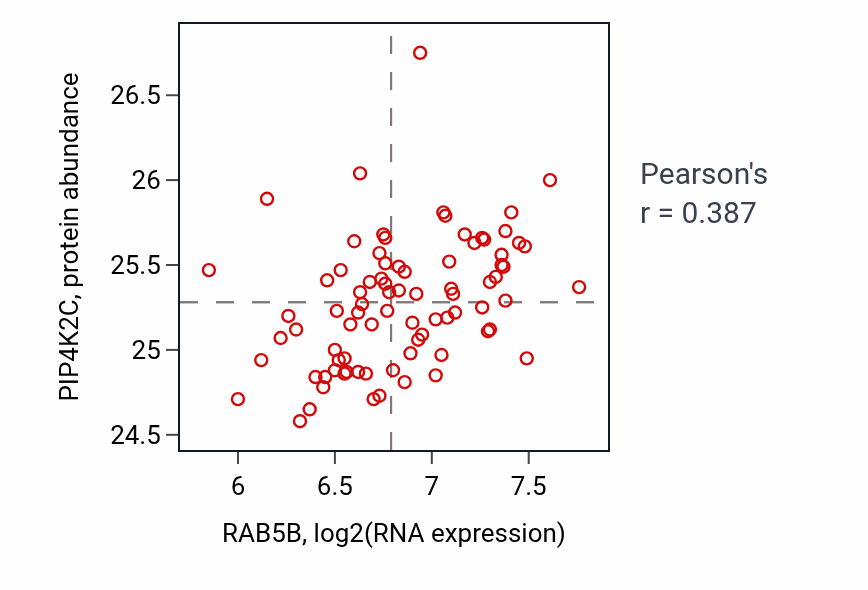 PIP4K2C, protein abundance

26.5
26
25.5
25
24.5

6
6.5
7
7.5

RAB5B, log2(RNA expression)

Pearson's
r = 0.387